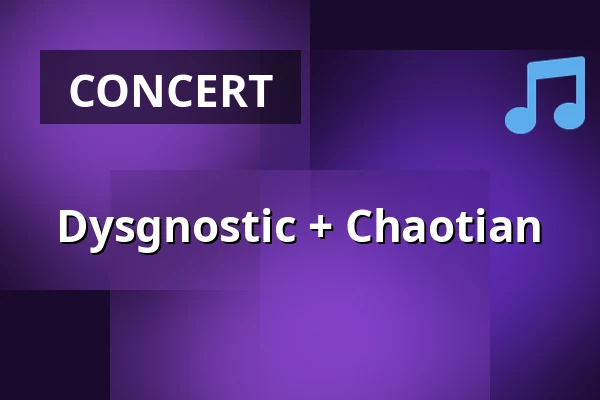 CONCERT

Dysgnostic + Chaotian